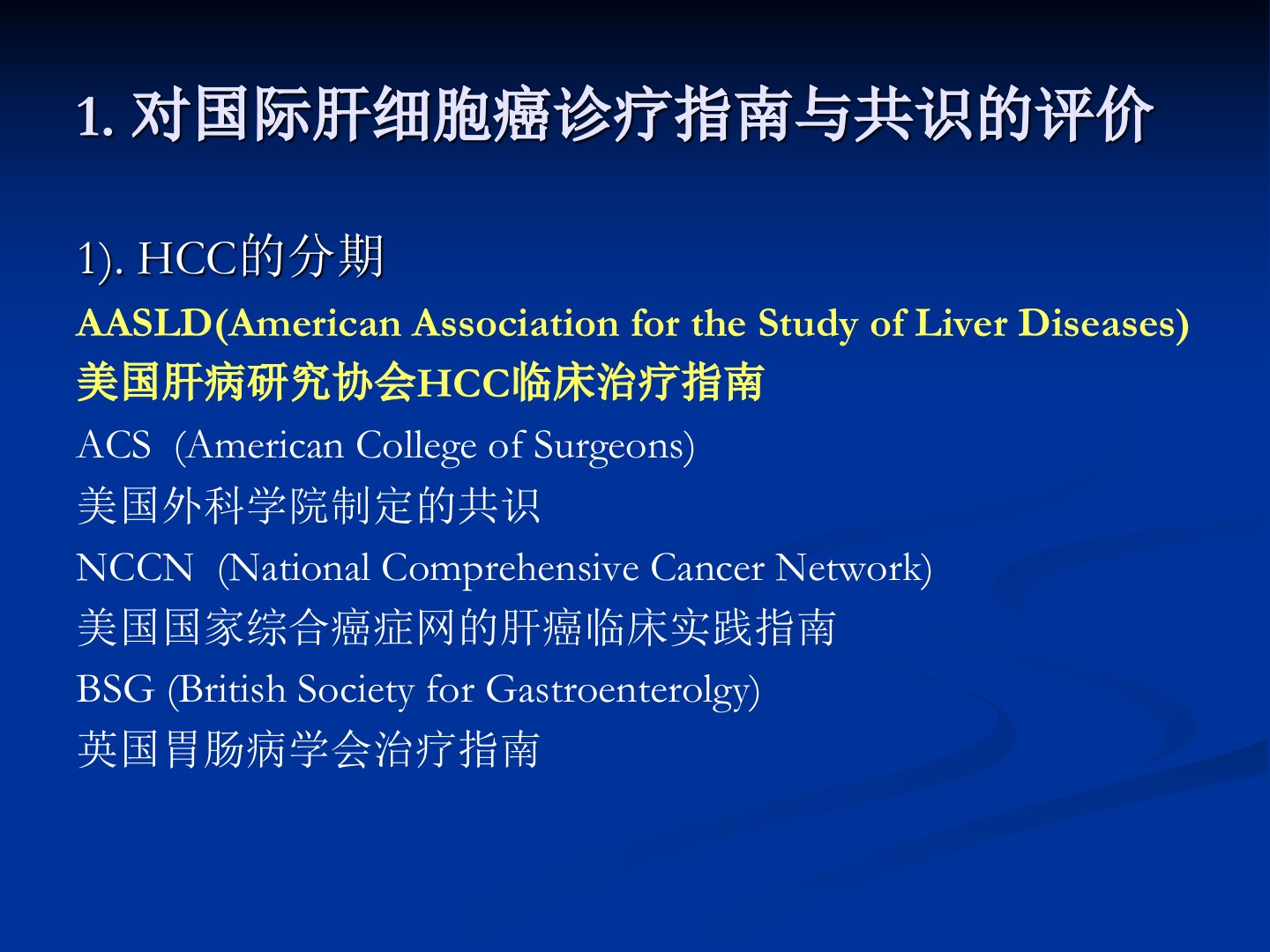 1. 对国际肝细胞癌诊疗指南与共识的评价

1). HCC的分期

AASLD(American Association for the Study of Liver Diseases)

美国肝病研究协会HCC临床治疗指南

ACS (American College of Surgeons)

美国外科学院制定的共识

NCCN (National Comprehensive Cancer Network)

美国国家综合癌症网的肝癌临床实践指南

BSG (British Society for Gastroenterolgy)

英国胃肠病学会治疗指南